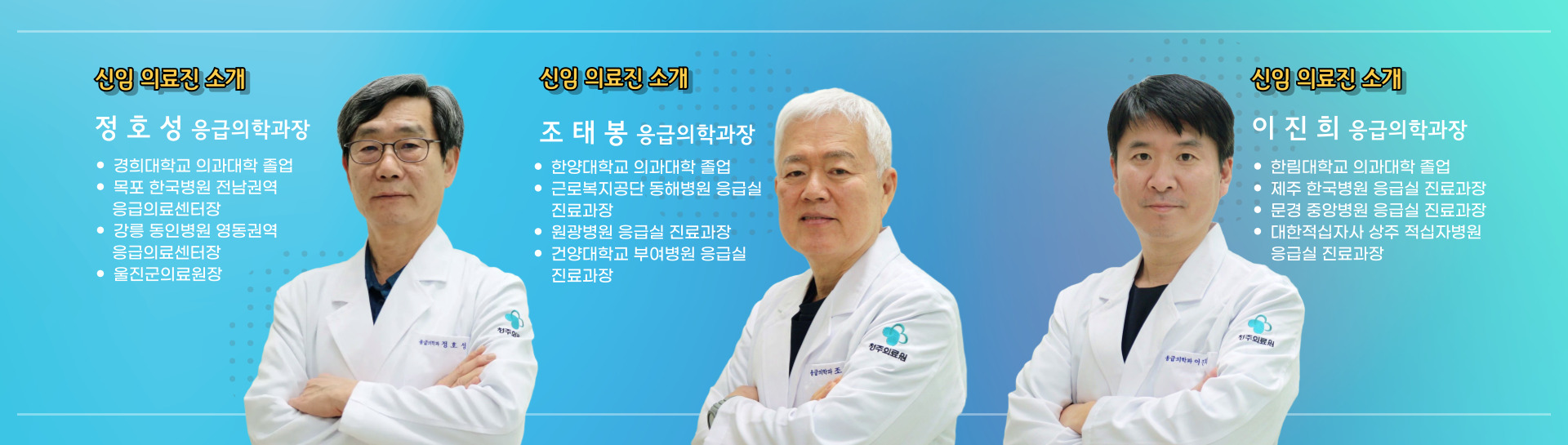 신임 의료진 소개

정 호 성 응급의학과장

• 경희대학교 의과대학 졸업
• 목포 한국병원 전남권역 응급의료센터장
• 강릉 동인병원 영동권역 응급의료센터장
• 울진군의료원장

응급의학과 정 호 성

청주의료원

신임 의료진 소개

조 태 봉 응급의학과장

• 한양대학교 의과대학 졸업
• 근로복지공단 동해병원 응급실 진료과장
• 원광병원 응급실 진료과장
• 건양대학교 부여병원 응급실 진료과장

응급의학과 조

청주의료원

신임 의료진 소개

이 진 희 응급의학과장

• 한림대학교 의과대학 졸업
• 제주 한국병원 응급실 진료과장
• 문경 중앙병원 응급실 진료과장
• 대한적십자사 상주 적십자병원 응급실 진료과장

응급의학과 이 진

청주의료원